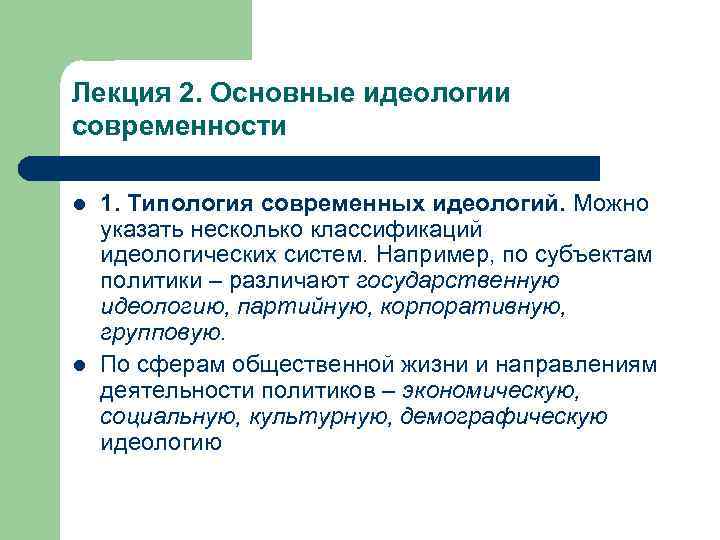 Лекция 2. Основные идеологии современности

- 1. Типология современных идеологий. Можно указать несколько классификаций идеологических систем. Например, по субъектам политики – различают государственную идеологию, партийную, корпоративную, групповую.
- По сферам общественной жизни и направлениям деятельности политиков – экономическую, социальную, культурную, демографическую идеологию